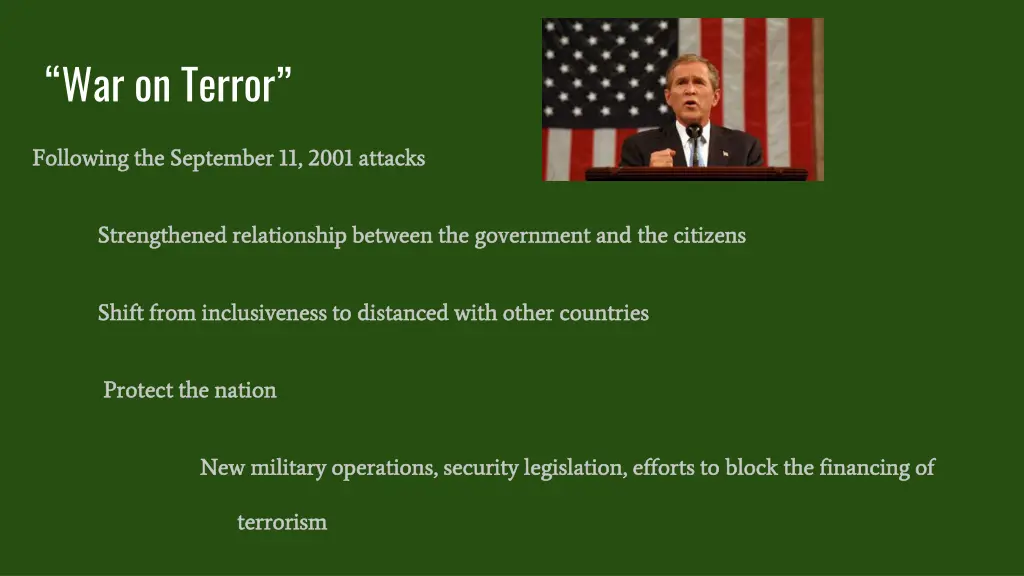 “War on Terror”

Following the September 11, 2001 attacks

Strengthened relationship between the government and the citizens

Shift from inclusiveness to distanced with other countries

Protect the nation

New military operations, security legislation, efforts to block the financing of terrorism